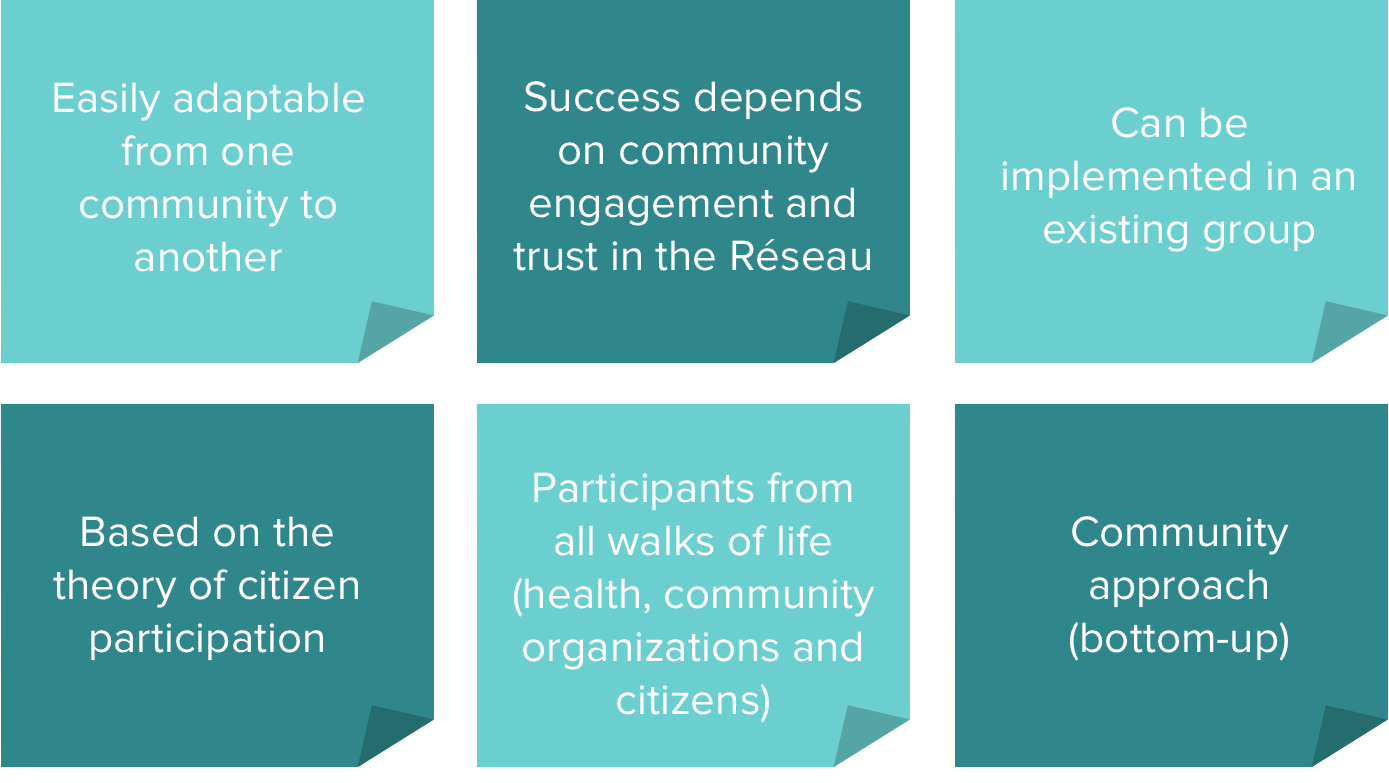 Easily adaptable from one community to another

Success depends on community engagement and trust in the Réseau

Can be implemented in an existing group

Based on the theory of citizen participation

Participants from all walks of life (health, community organizations and citizens)

Community approach (bottom-up)